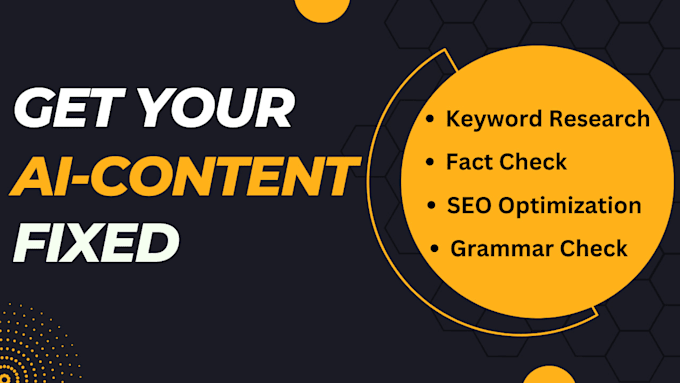 GET YOUR
AI-CONTENT
FIXED

- Keyword Research
- Fact Check
- SEO Optimization
- Grammar Check